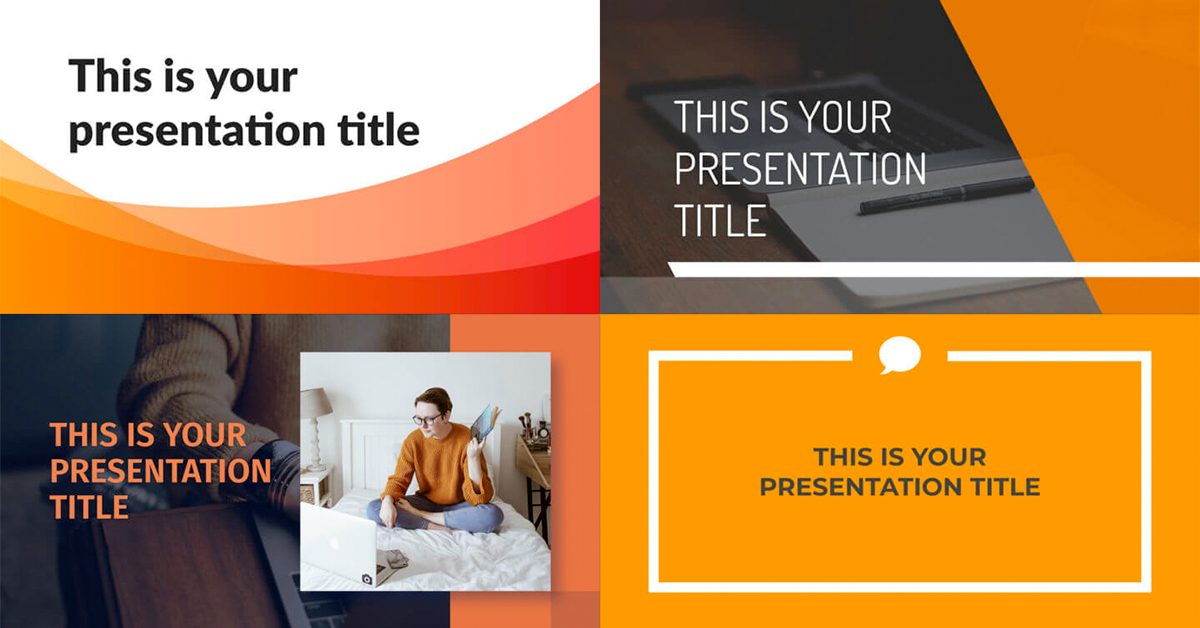 This is your presentation title

THIS IS YOUR PRESENTATION TITLE

THIS IS YOUR PRESENTATION TITLE

THIS IS YOUR PRESENTATION TITLE